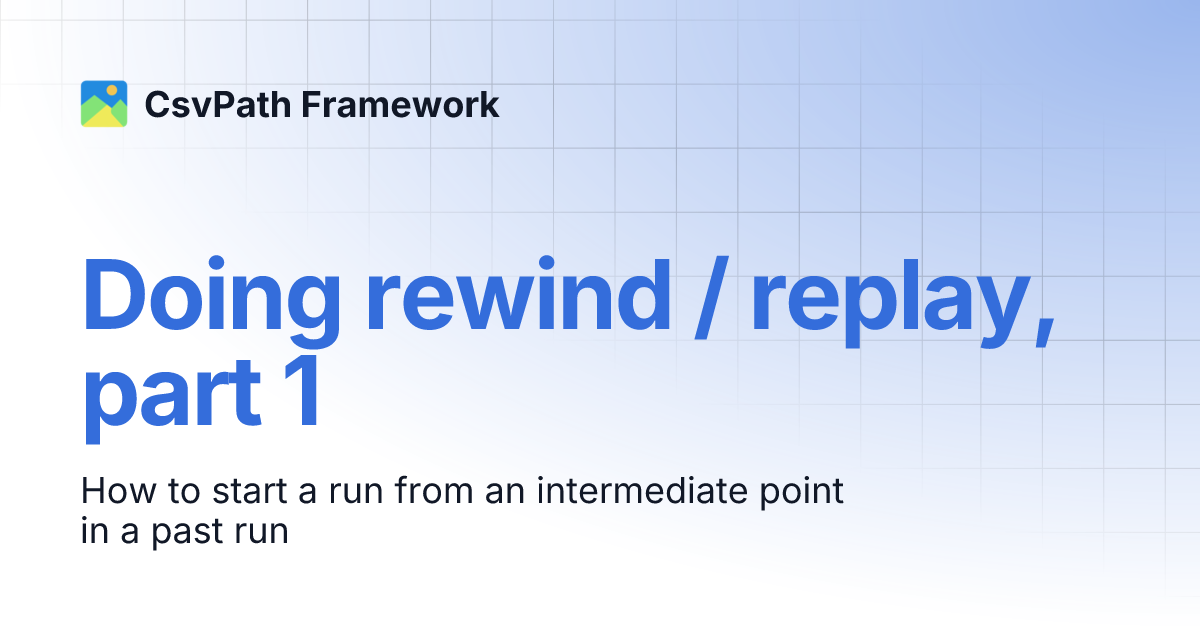 CsvPath Framework

Doing rewind / replay, part 1

How to start a run from an intermediate point in a past run